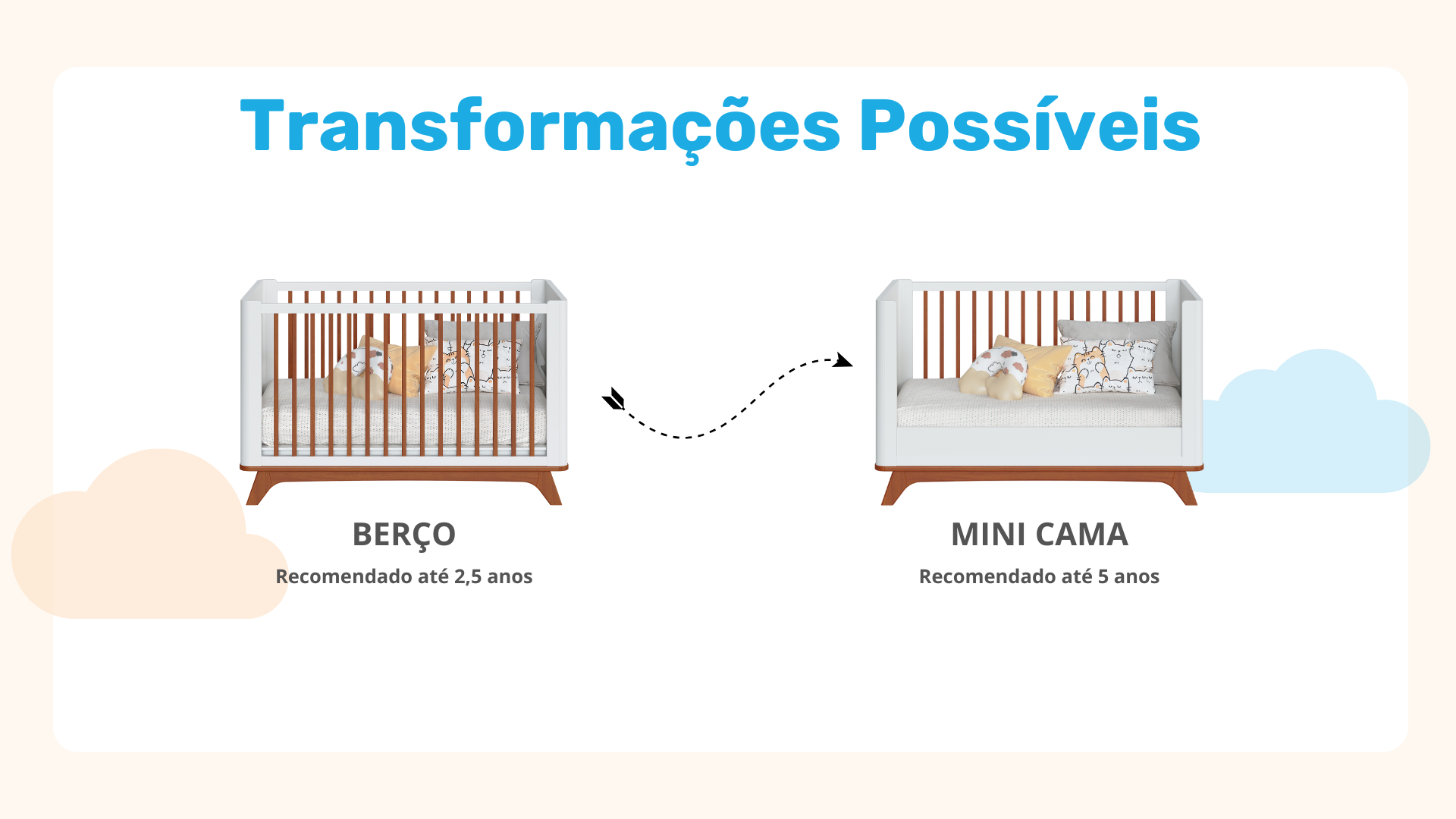 Transformações Possíveis

BERÇO
Recomendado até 2,5 anos

MINI CAMA
Recomendado até 5 anos